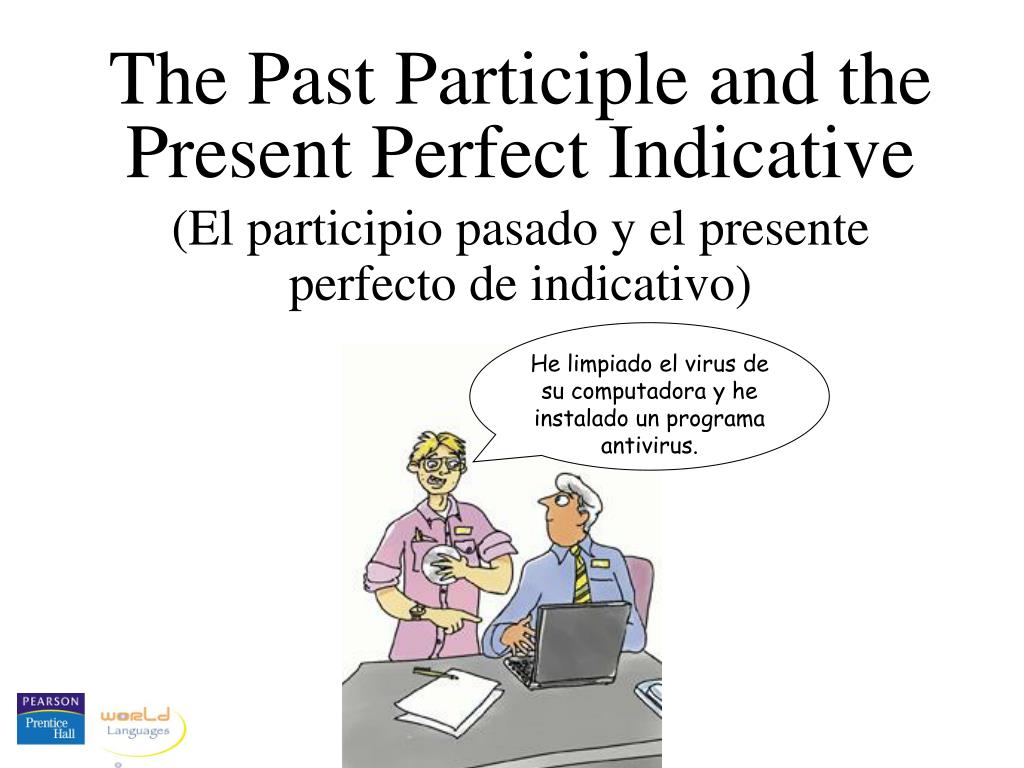 The Past Participle and the Present Perfect Indicative

(El participio pasado y el presente perfecto de indicativo)

He limpiado el virus de su computadora y he instalado un programa antivirus.

PEARSON
Prentice Hall

world
Languages